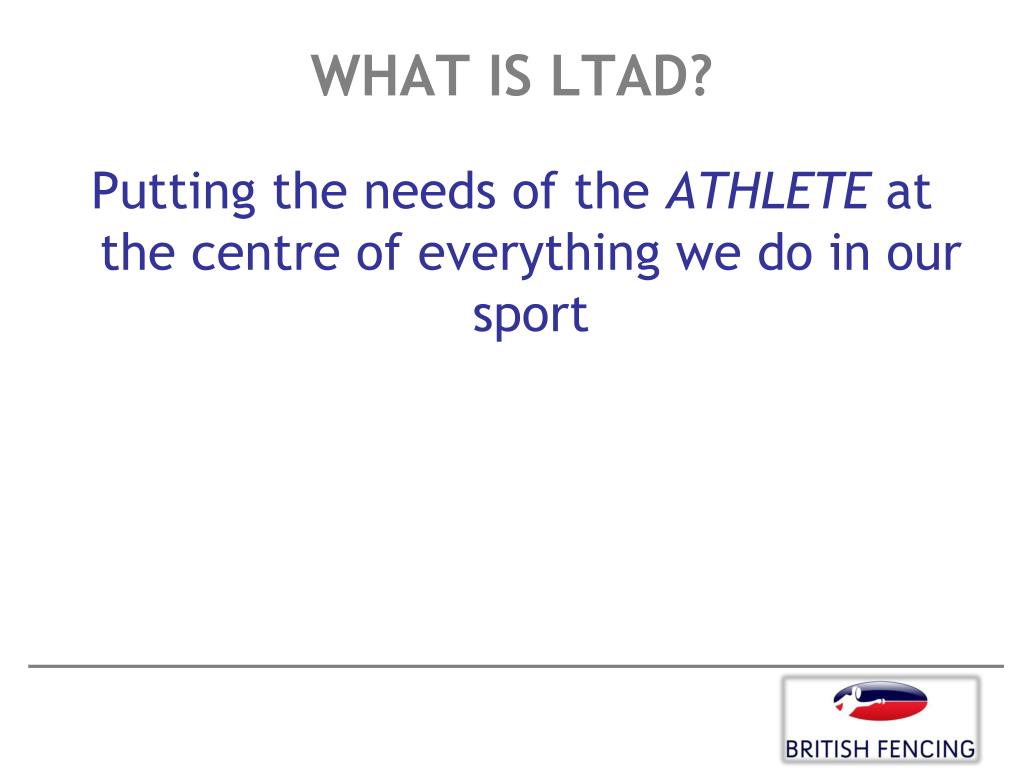 WHAT IS LTAD?

Putting the needs of the ATHLETE at the centre of everything we do in our sport

BRITISH FENCING